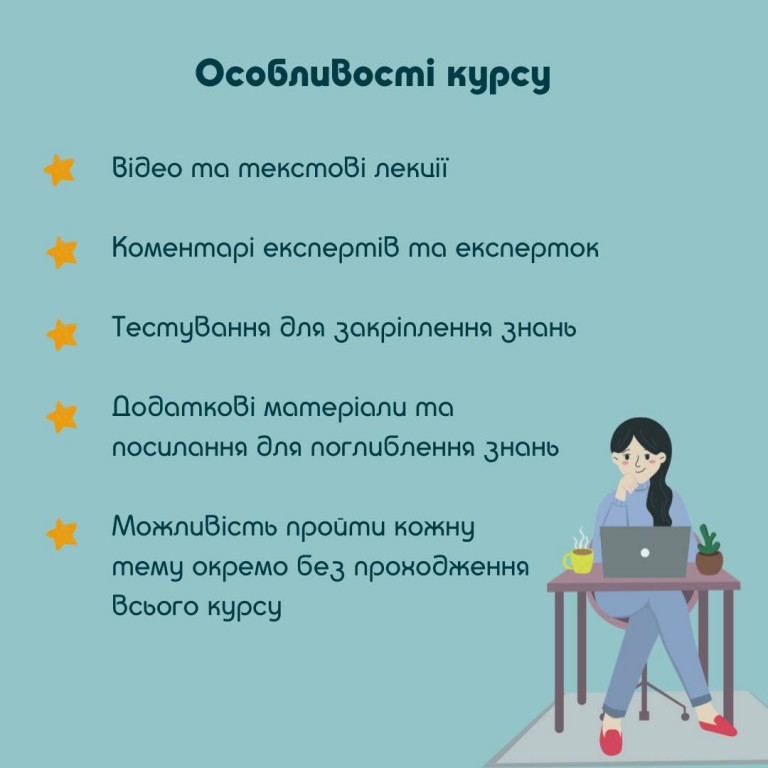 Особливості курсу

Відео та текстові лекції

Коментарі експертів та експерток

Тестування для закріплення знань

Додаткові матеріали та посилання для поглиблення знань

Можливість пройти кожну тему окремо без проходження всього курсу